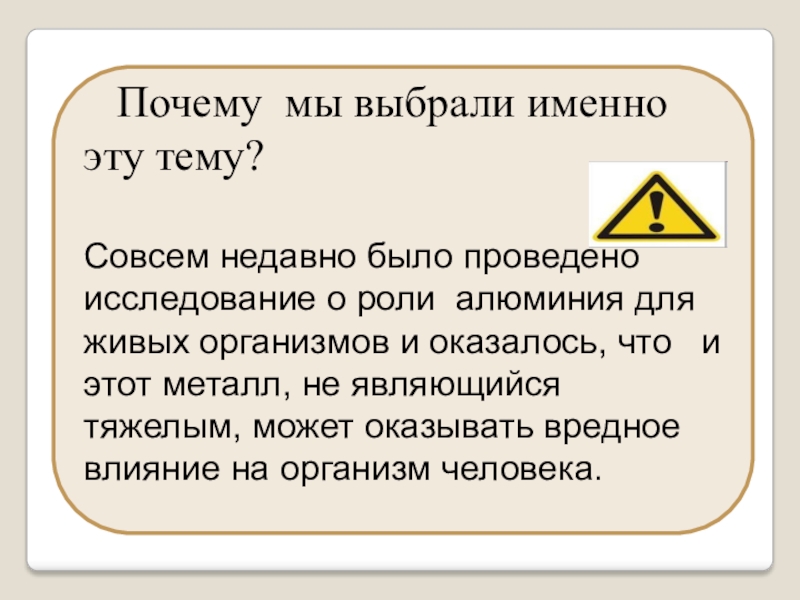 Почему мы выбрали именно эту тему?

Совсем недавно было проведено исследование о роли алюминия для живых организмов и оказалось, что и этот металл, не являющийся тяжелым, может оказывать вредное влияние на организм человека.